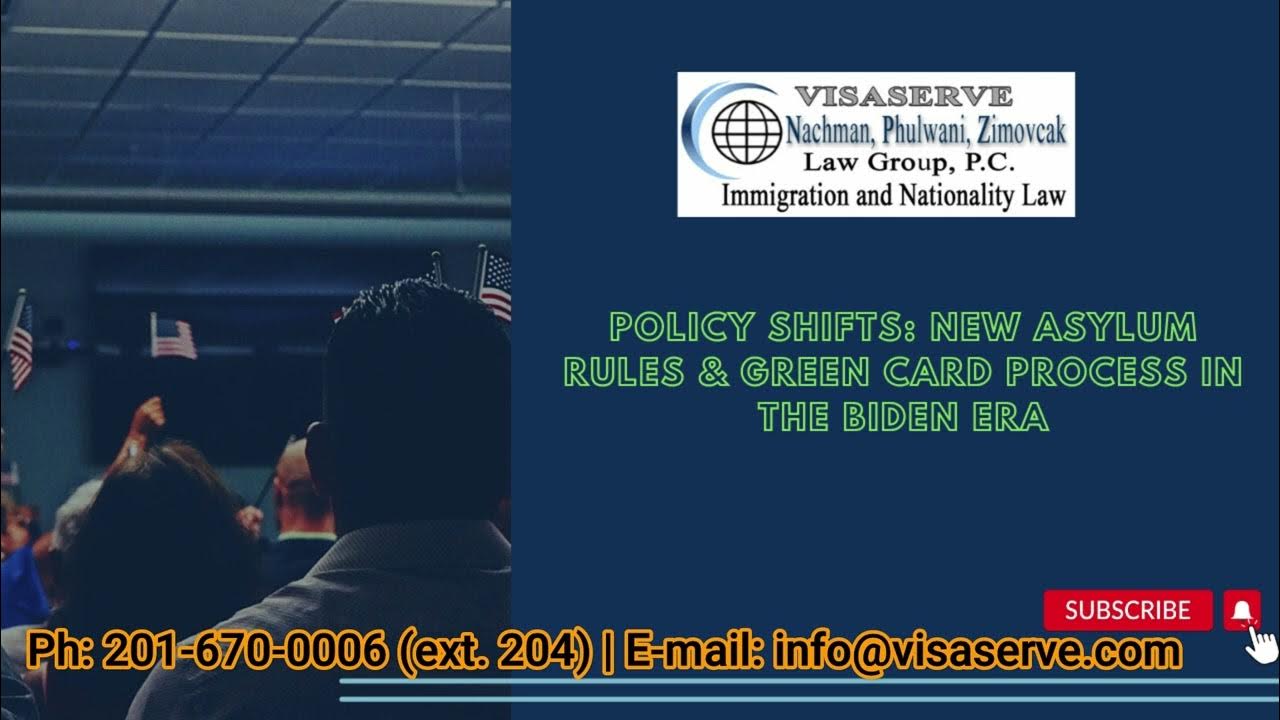 VISASERVE
Nachman, Phulwani, Zimovcak
Law Group, P.C.
Immigration and Nationality Law

POLICY SHIFTS: NEW ASYLUM RULES & GREEN CARD PROCESS IN THE BIDEN ERA

SUBSCRIBE

Ph: 201-670-0006 (ext. 204) | E-mail: info@visaserve.com